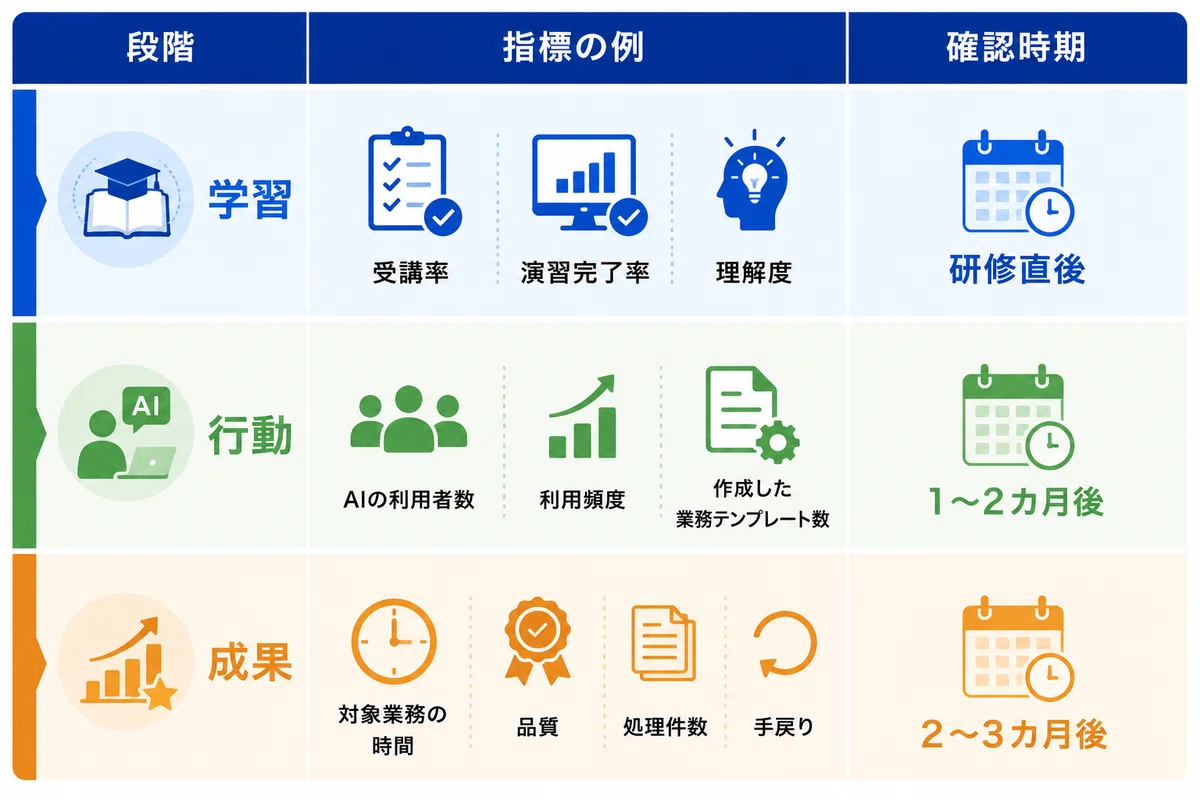 | 段階 | 指標の例 | 確認時期 |
|---|---|---|
| 学習 | 受講率 演習完了率 理解度 | 研修直後 |
| AI 行動 | AIの利用者数 利用頻度 作成した業務テンプレート数 | 1～2カ月後 |
| 成果 | 対象業務の時間 品質 処理件数 手戻り | 2～3カ月後 |